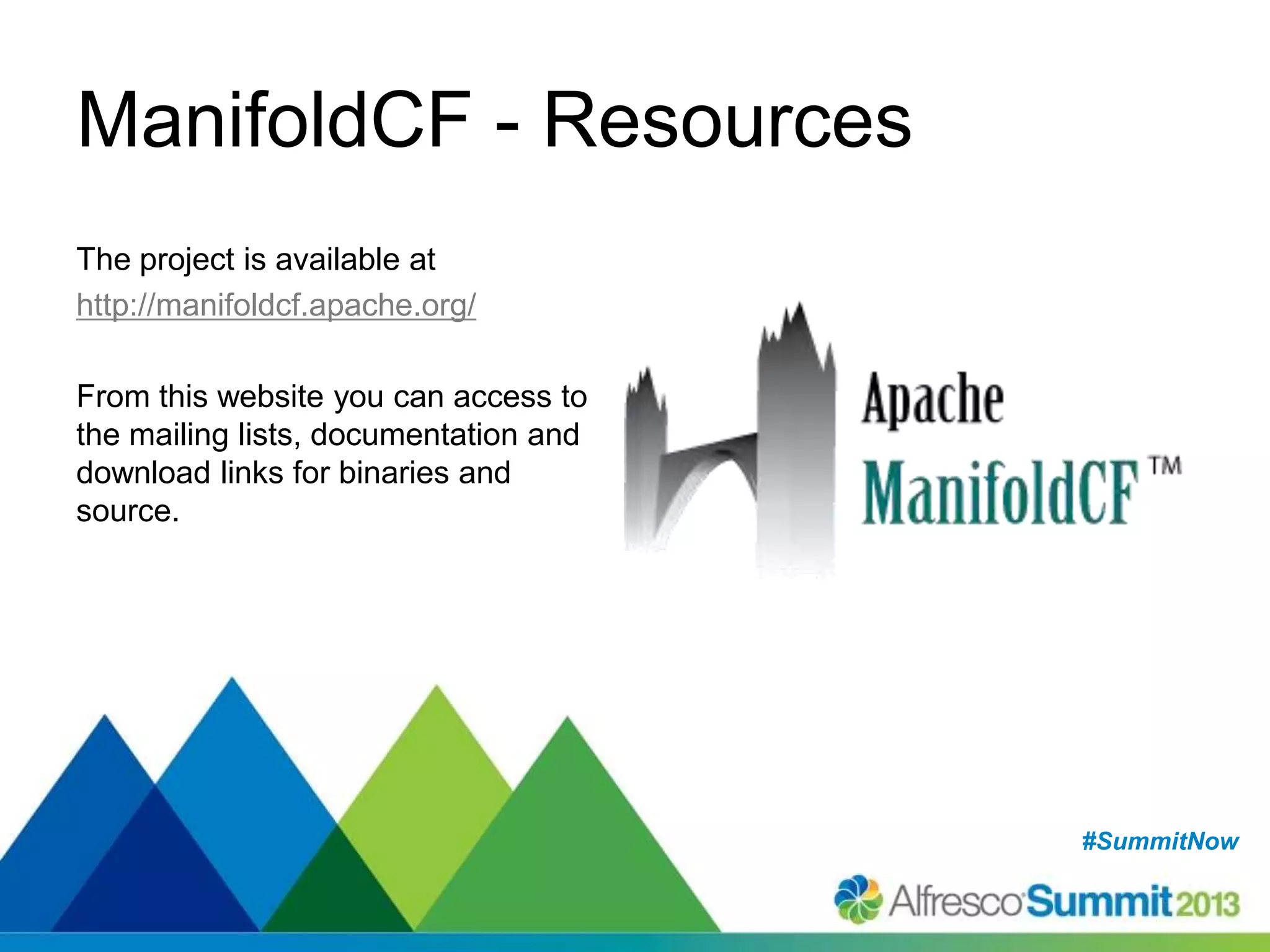 ManifoldCF - Resources

The project is available at

http://manifoldcf.apache.org/

From this website you can access to the mailing lists, documentation and download links for binaries and source.

Apache ManifoldCF™

#SummitNow

Alfresco Summit 2013